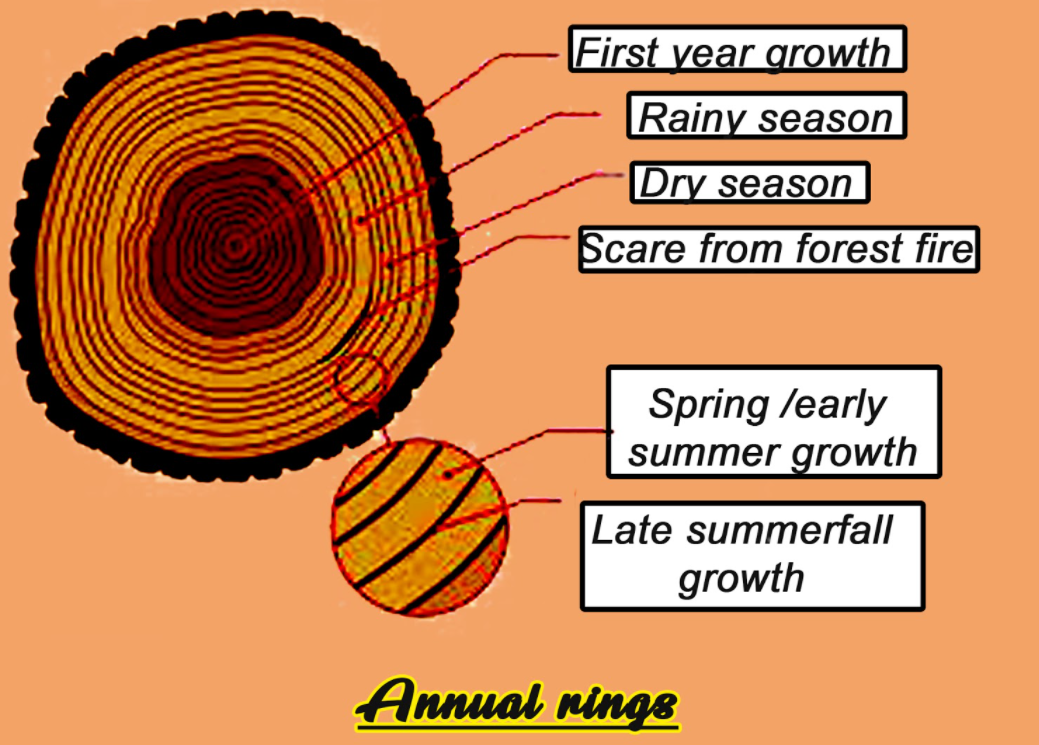 First year growth

Rainy season

Dry season

Scare from forest fire

Spring /early summer growth

Late summerfall growth

Annual rings